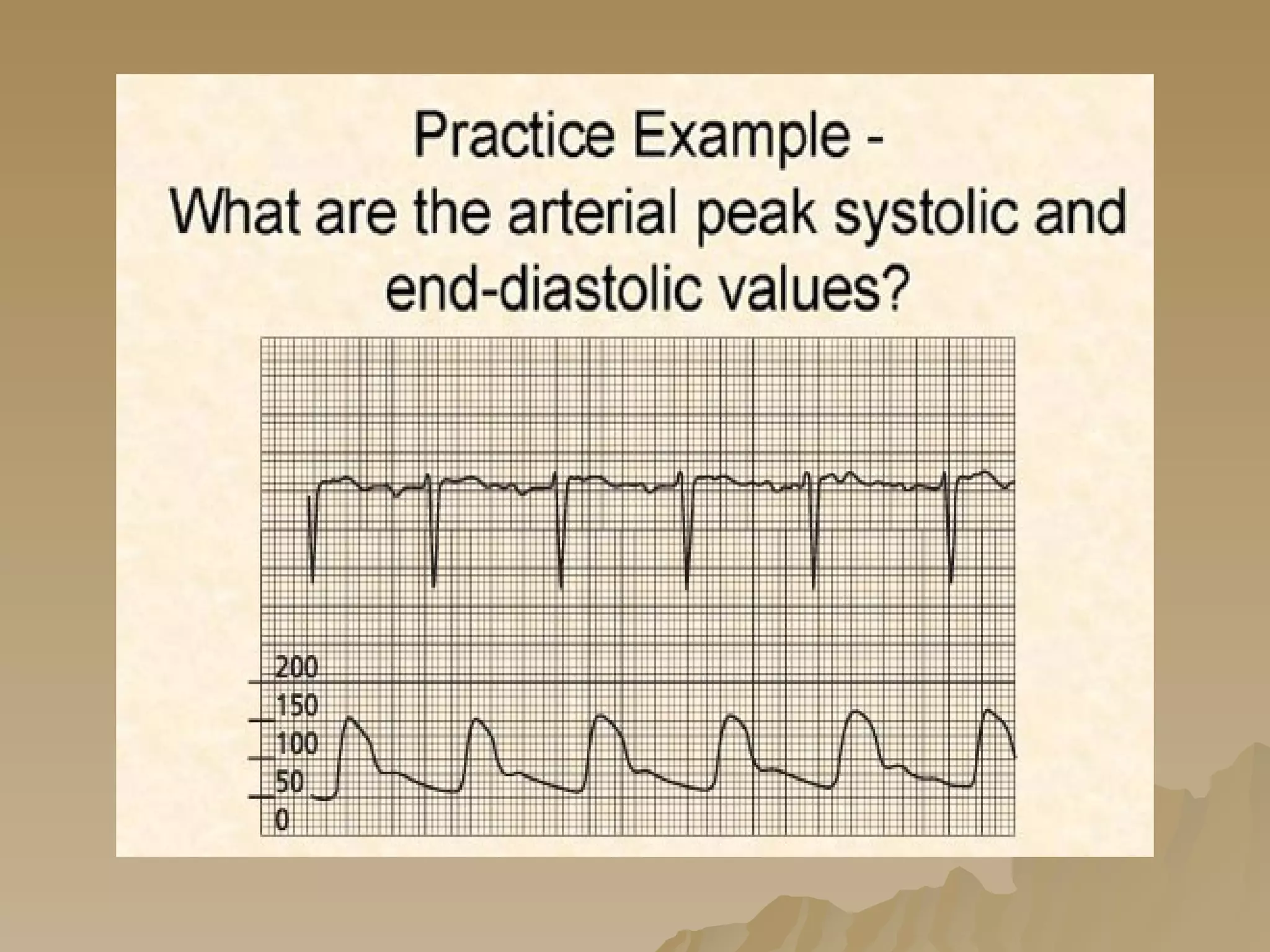 Practice Example -
What are the arterial peak systolic and end-diastolic values?

200
150
100
50
0